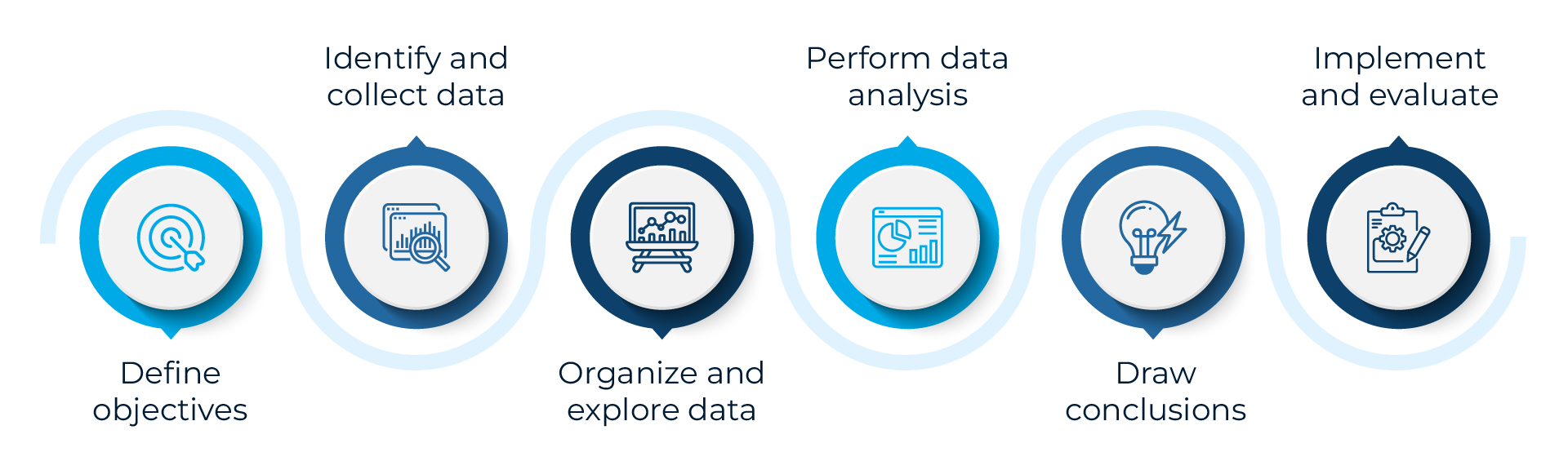 Define objectives

Identify and collect data

Organize and explore data

Perform data analysis

Draw conclusions

Implement and evaluate